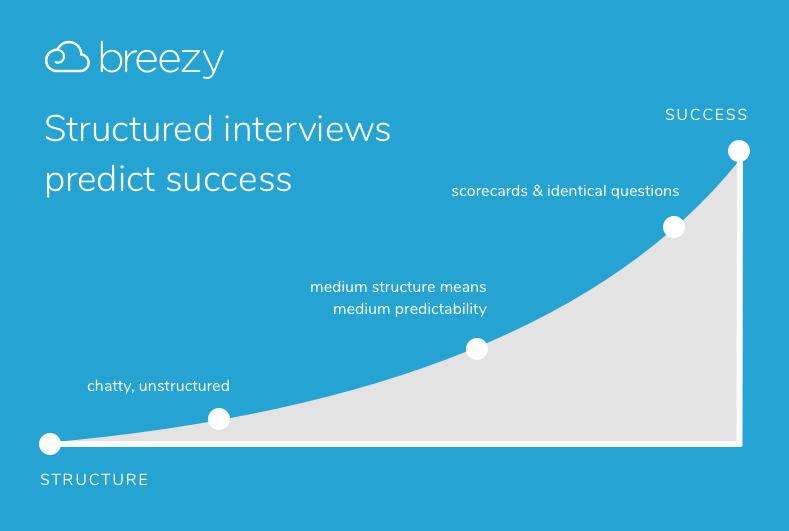 breezy

Structured interviews predict success

SUCCESS

scorecards & identical questions

medium structure means medium predictability

chatty, unstructured

STRUCTURE